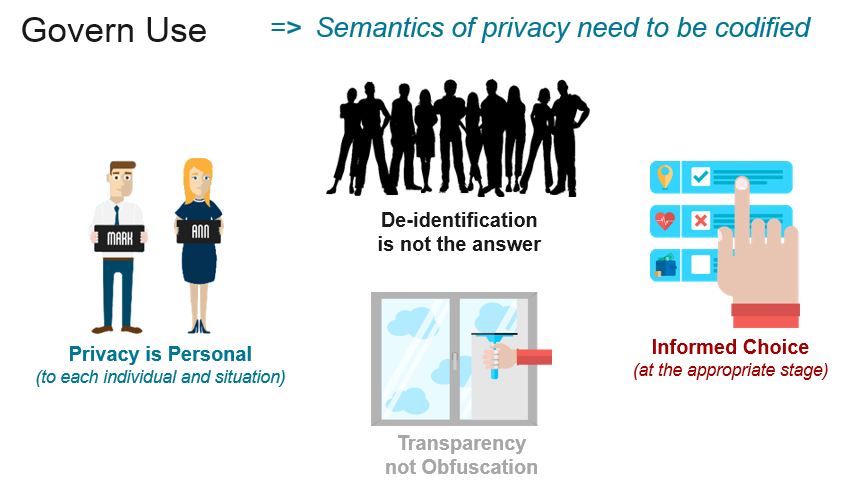 Govern Use => Semantics of privacy need to be codified

MARK
ANN

Privacy is Personal
(to each individual and situation)

De-identification
is not the answer

Transparency
not Obfuscation

Informed Choice
(at the appropriate stage)